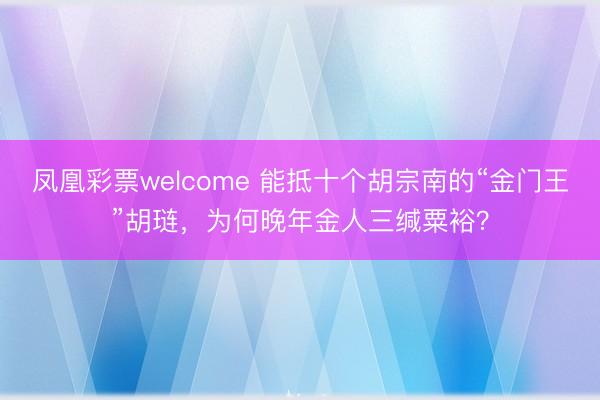 凤凰彩票welcome 能抵十个胡宗南的“金门王”胡琏，为何晚年金人三缄粟裕?